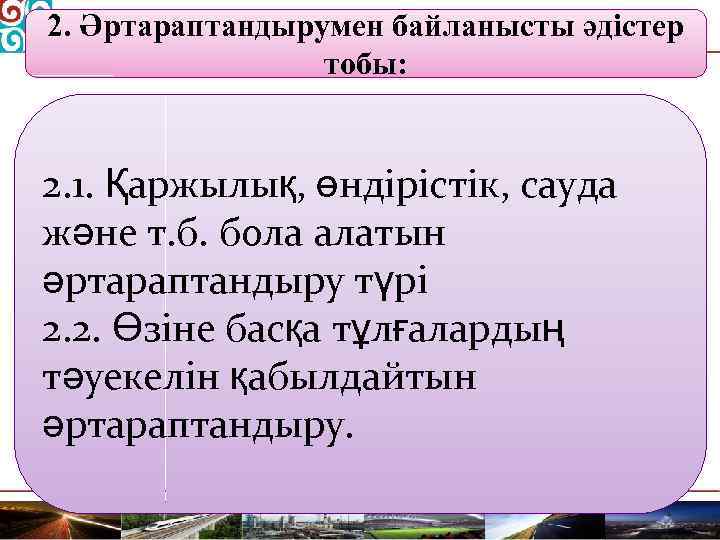 2. Әртараптандырумен байланысты әдістер тобы:

2.1. Қаржылық, өндірістік, сауда және т.б. бола алатын әртараптандыру түрі
2.2. Өзіне басқа тұлғалардың тәуекелін қабылдайтын әртараптандыру.